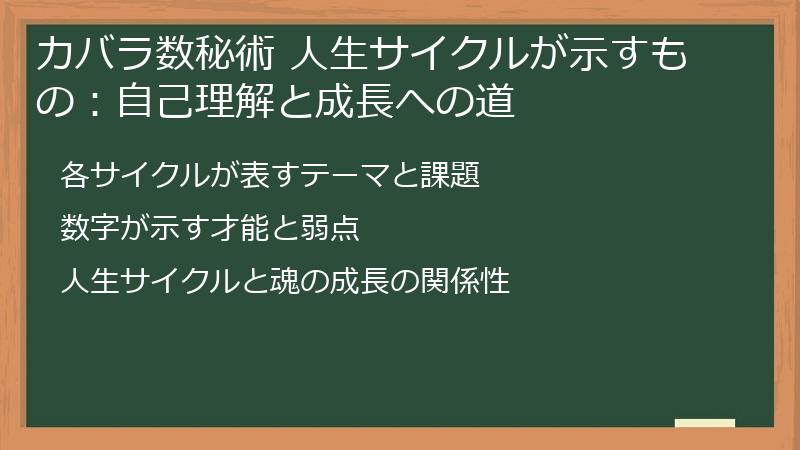 カバラ数秘術 人生サイクルが示すもの：自己理解と成長への道

各サイクルが表すテーマと課題

数字が示す才能と弱点

人生サイクルと魂の成長の関係性